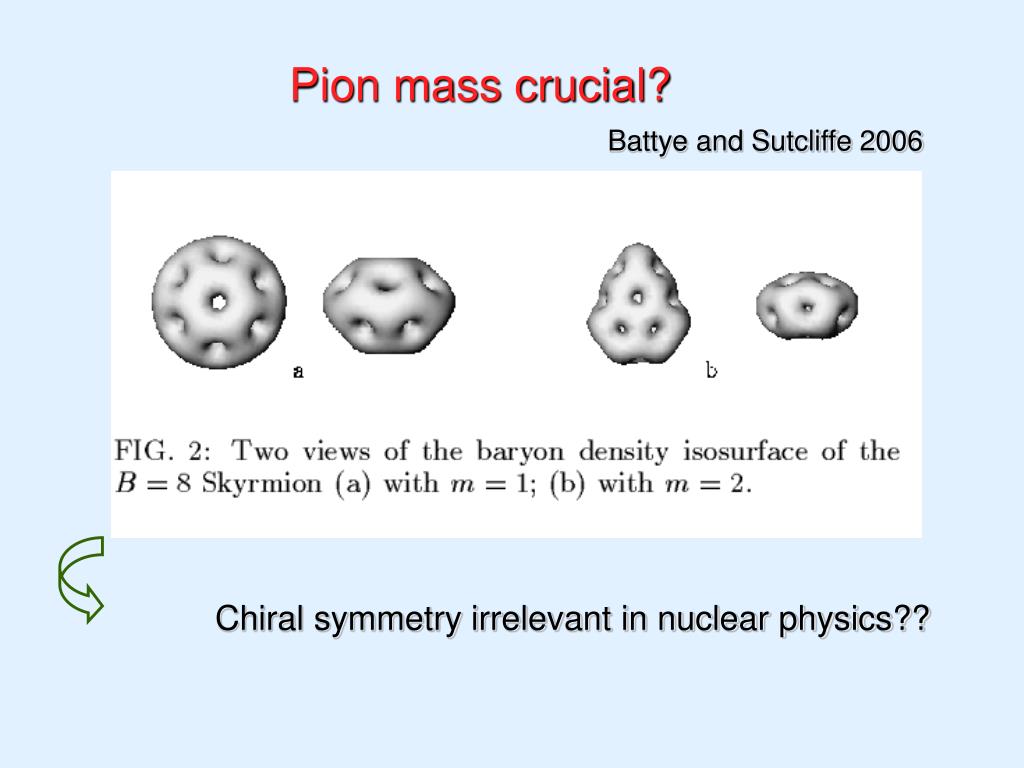 Pion mass crucial?

Battye and Sutcliffe 2006

a

b

FIG. 2: Two views of the baryon density isosurface of the $B = 8$ Skyrmion (a) with $m = 1$; (b) with $m = 2$.

Chiral symmetry irrelevant in nuclear physics??